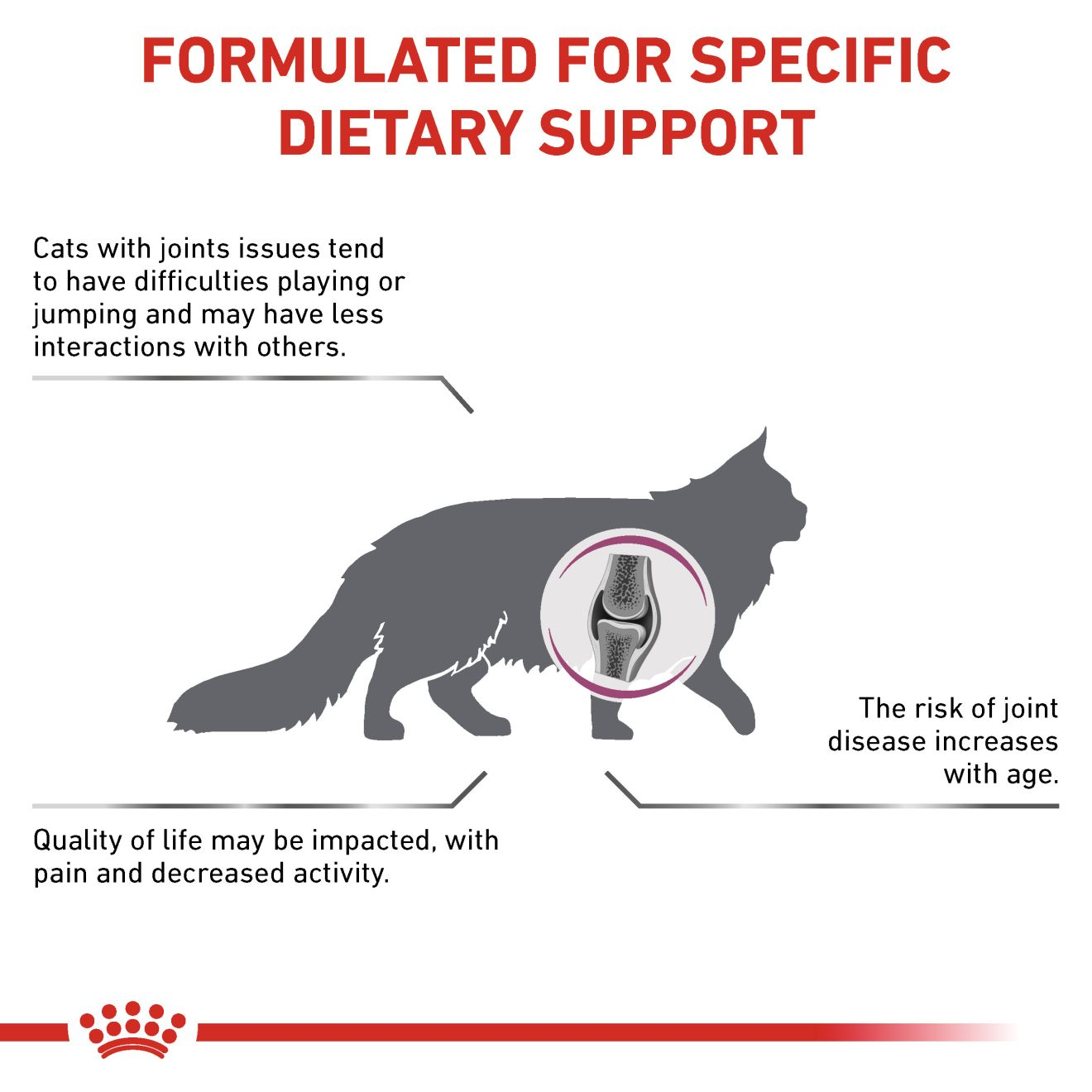 FORMULATED FOR SPECIFIC DIETARY SUPPORT

Cats with joints issues tend to have difficulties playing or jumping and may have less interactions with others.

The risk of joint disease increases with age.

Quality of life may be impacted, with pain and decreased activity.